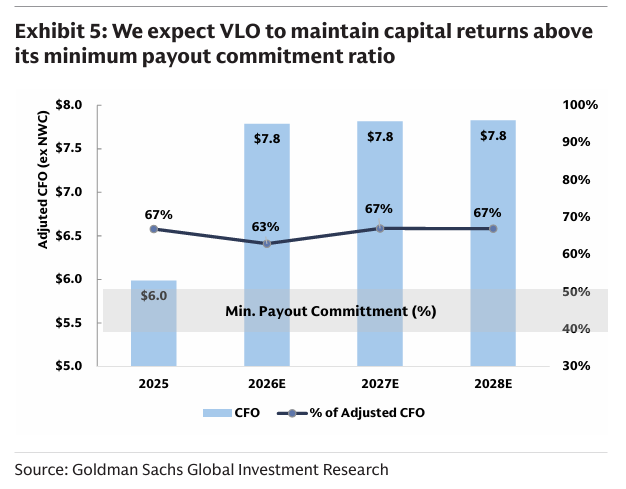 Exhibit 5: We expect VLO to maintain capital returns above its minimum payout commitment ratio

Adjusted CFO (ex NWC)

$8.0
$7.5
$7.0
$6.5
$6.0
$5.5
$5.0

100%
90%
80%
70%
60%
50%
40%
30%

$6.0
$7.8
$7.8
$7.8

67%
63%
67%
67%

Min. Payout Committment (%)

2025
2026E
2027E
2028E

CFO
% of Adjusted CFO

Source: Goldman Sachs Global Investment Research